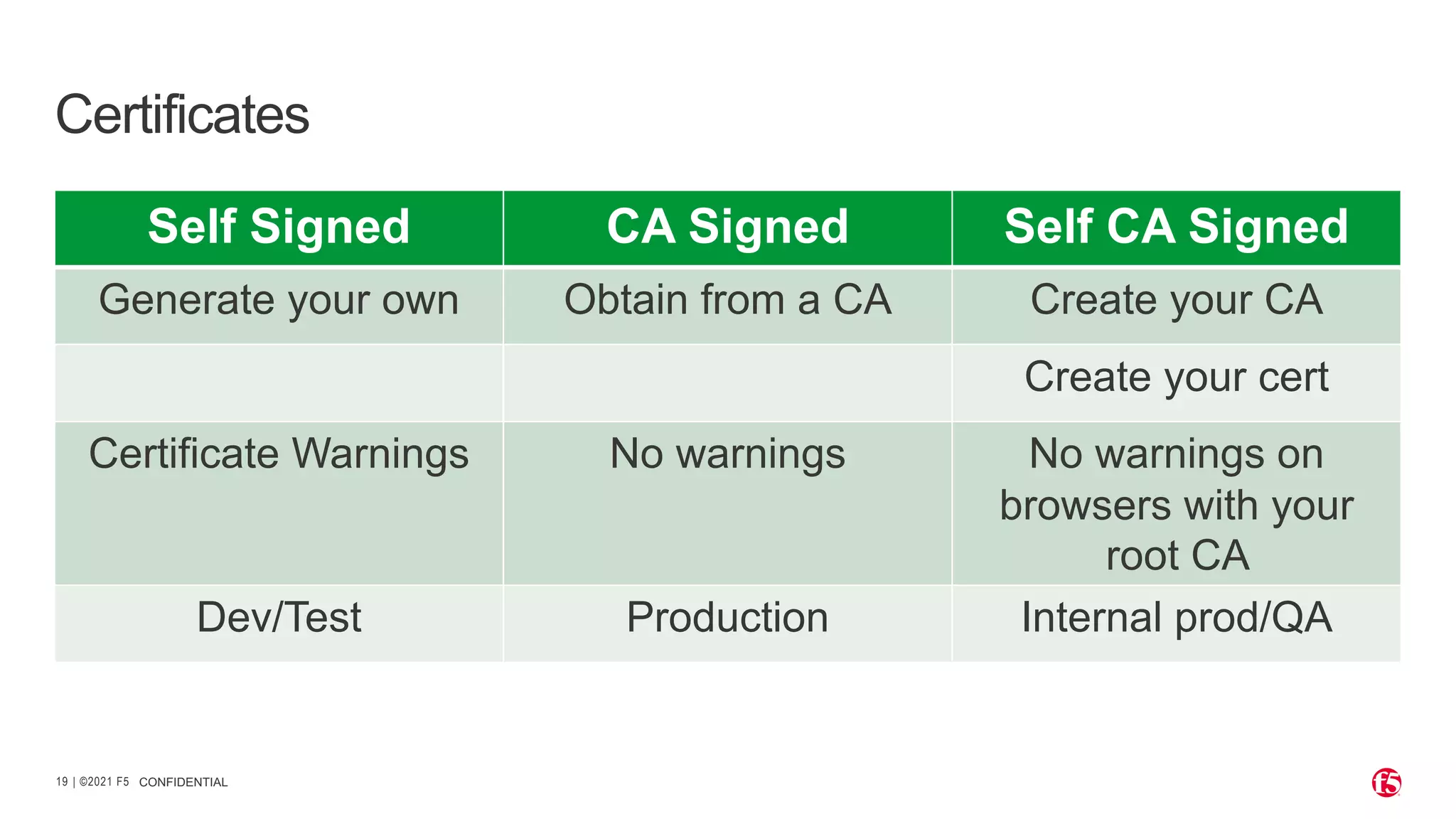 Certificates

| Self Signed | CA Signed | Self CA Signed |
|---|---|---|
| Generate your own | Obtain from a CA | Create your CA |
| | | Create your cert |
| Certificate Warnings | No warnings | No warnings on browsers with your root CA |
| Dev/Test | Production | Internal prod/QA |

19 | ©2021 F5 CONFIDENTIAL

f5